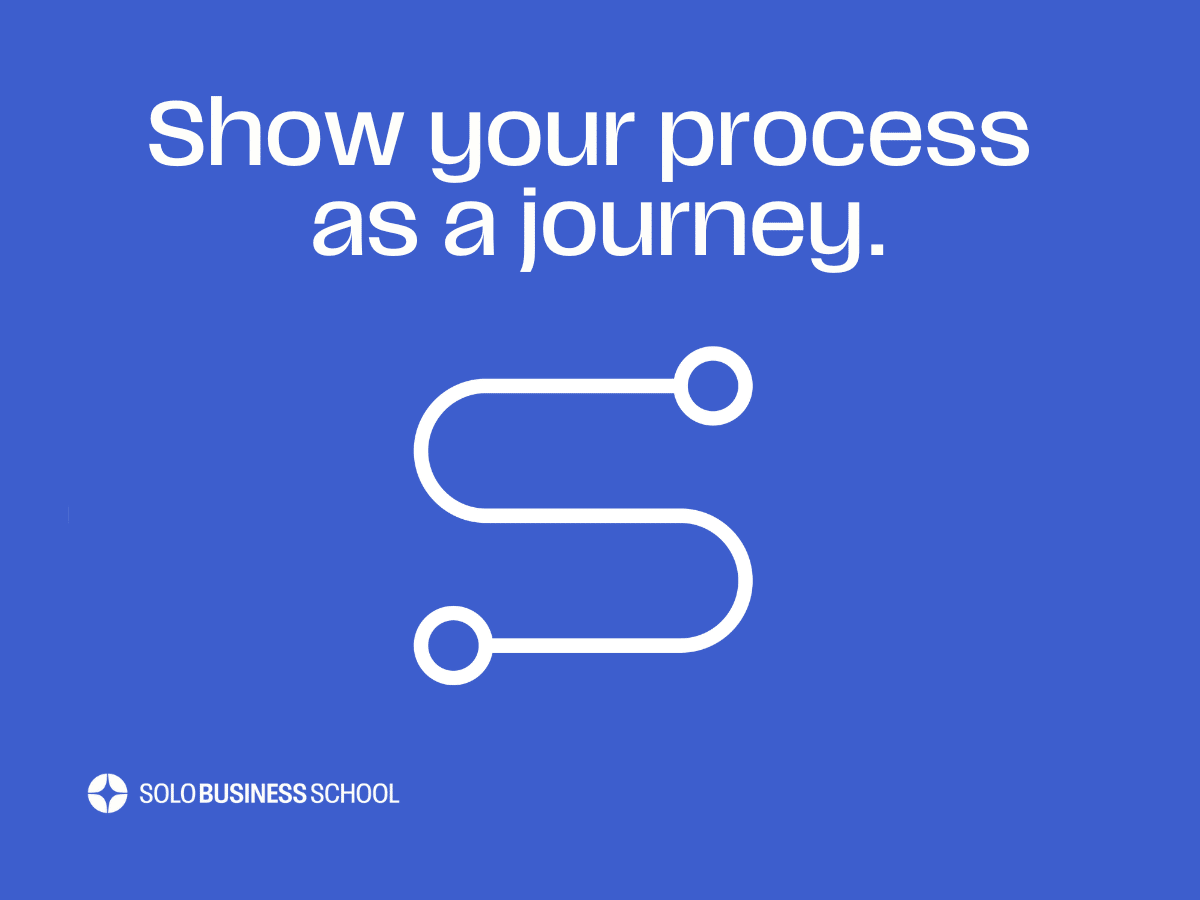 Show your process as a journey.

SOLO BUSINESS SCHOOL